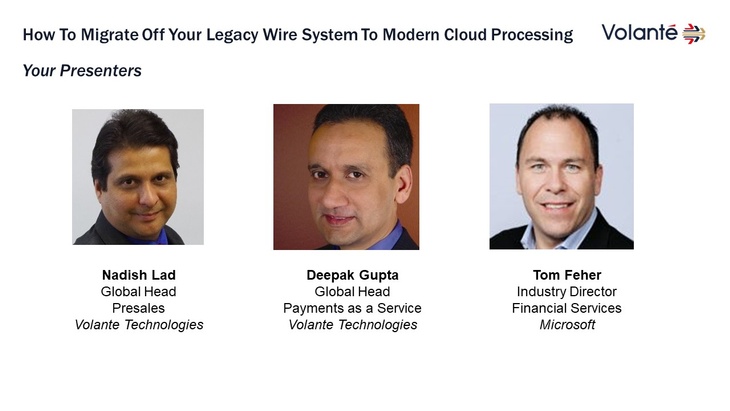 How To Migrate Off Your Legacy Wire System To Modern Cloud Processing

Volanté

Your Presenters

Nadish Lad
Global Head
Presales
Volante Technologies

Deepak Gupta
Global Head
Payments as a Service
Volante Technologies

Tom Feher
Industry Director
Financial Services
Microsoft